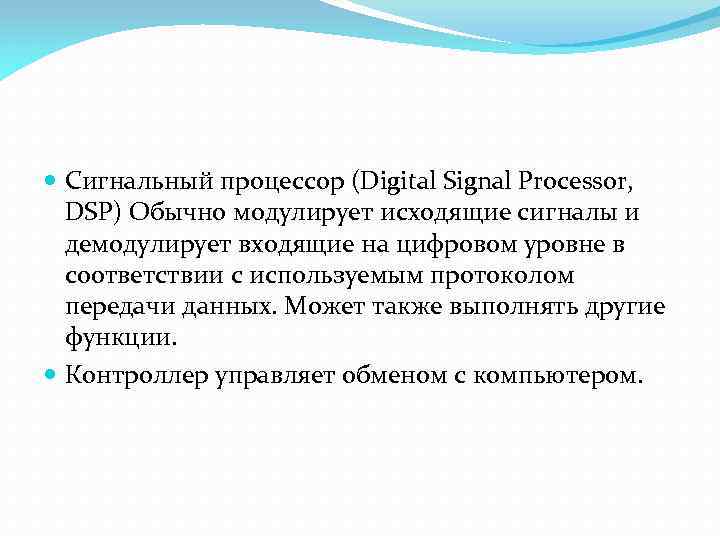 Сигнальный процессор (Digital Signal Processor, DSP) Обычно модулирует исходящие сигналы и демодулирует входящие на цифровом уровне в соответствии с используемым протоколом передачи данных. Может также выполнять другие функции.

Контроллер управляет обменом с компьютером.